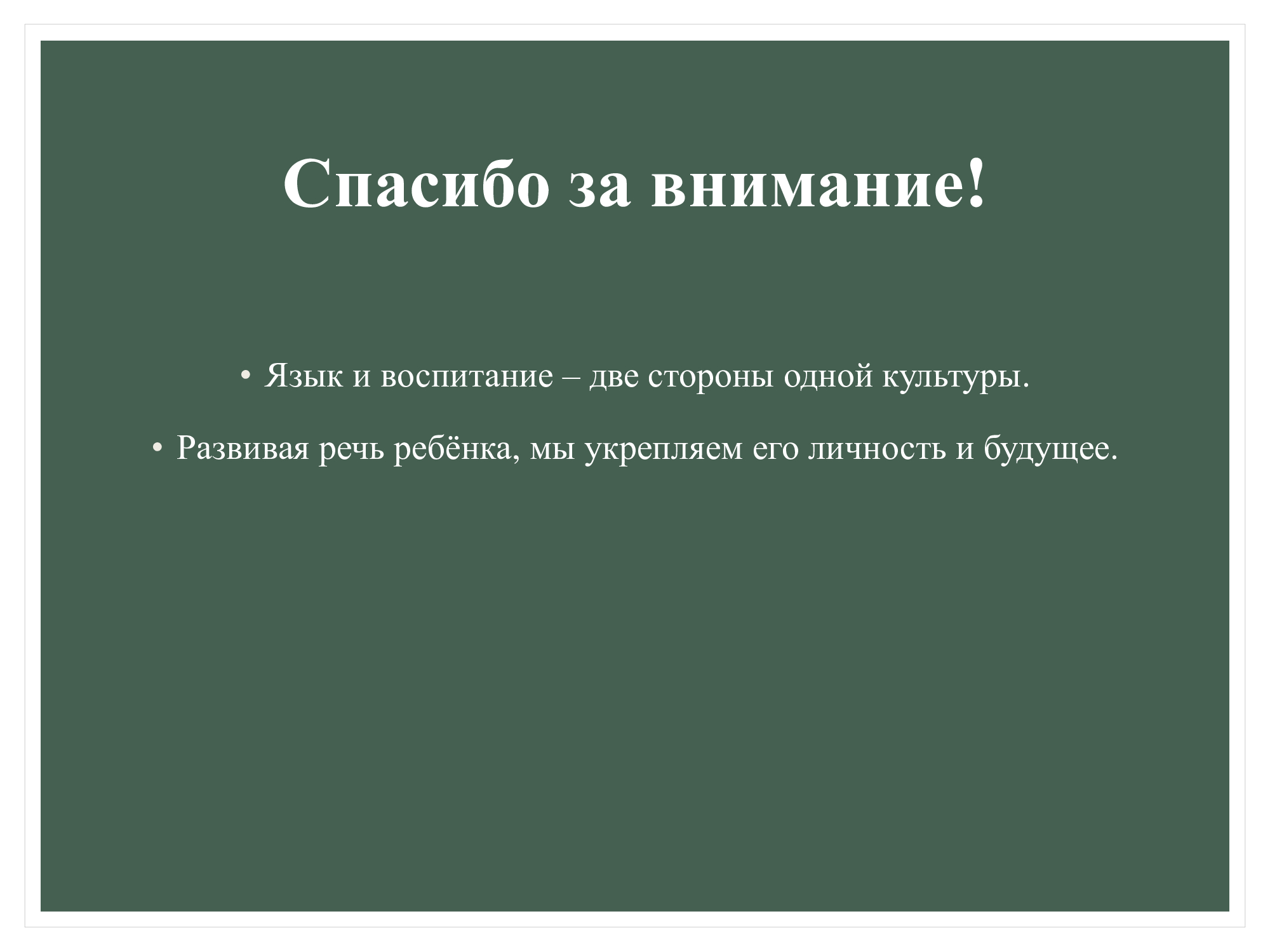 Спасибо за внимание!

• Язык и воспитание – две стороны одной культуры.

• Развивая речь ребёнка, мы укрепляем его личность и будущее.